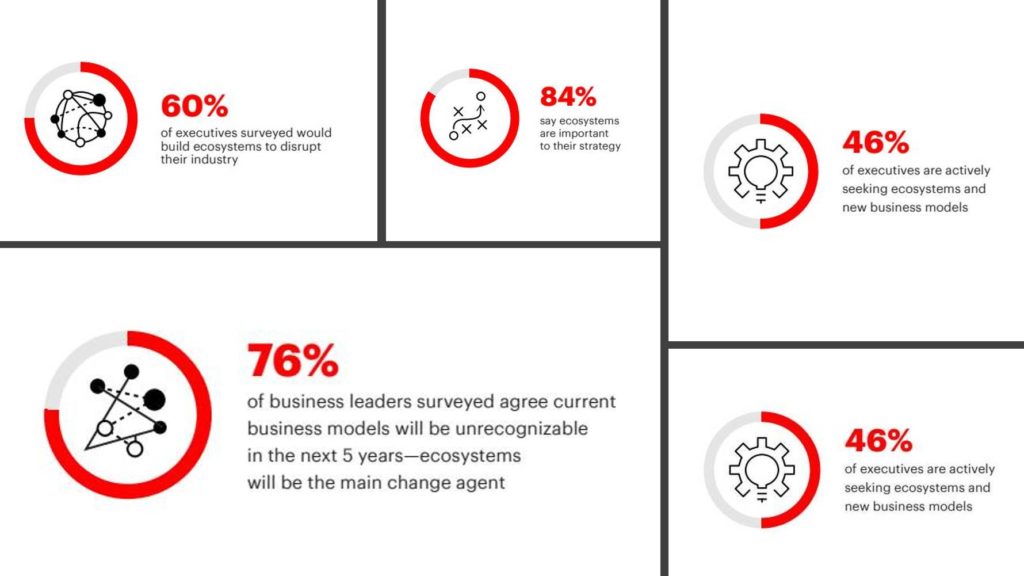 60%
of executives surveyed would build ecosystems to disrupt their industry

84%
say ecosystems are important to their strategy

46%
of executives are actively seeking ecosystems and new business models

76%
of business leaders surveyed agree current business models will be unrecognizable in the next 5 years—ecosystems will be the main change agent

46%
of executives are actively seeking ecosystems and new business models